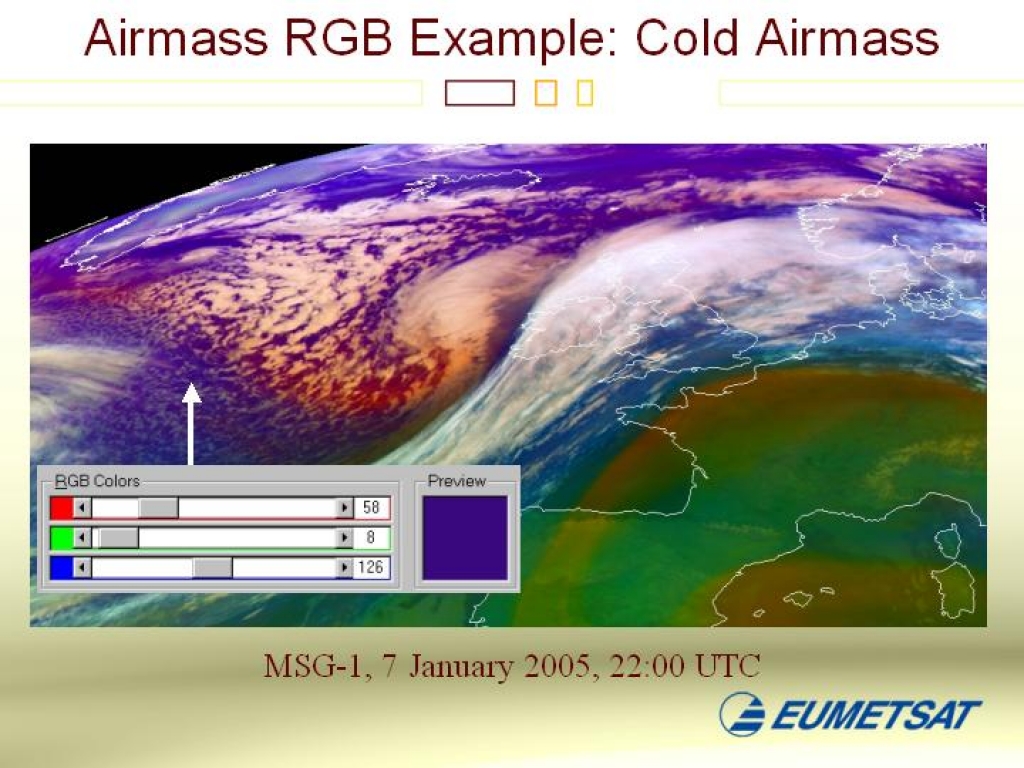 Airmass RGB Example: Cold Airmass

RGB Colors

58

8

126

Preview

MSG-1, 7 January 2005, 22:00 UTC

EUMETSAT